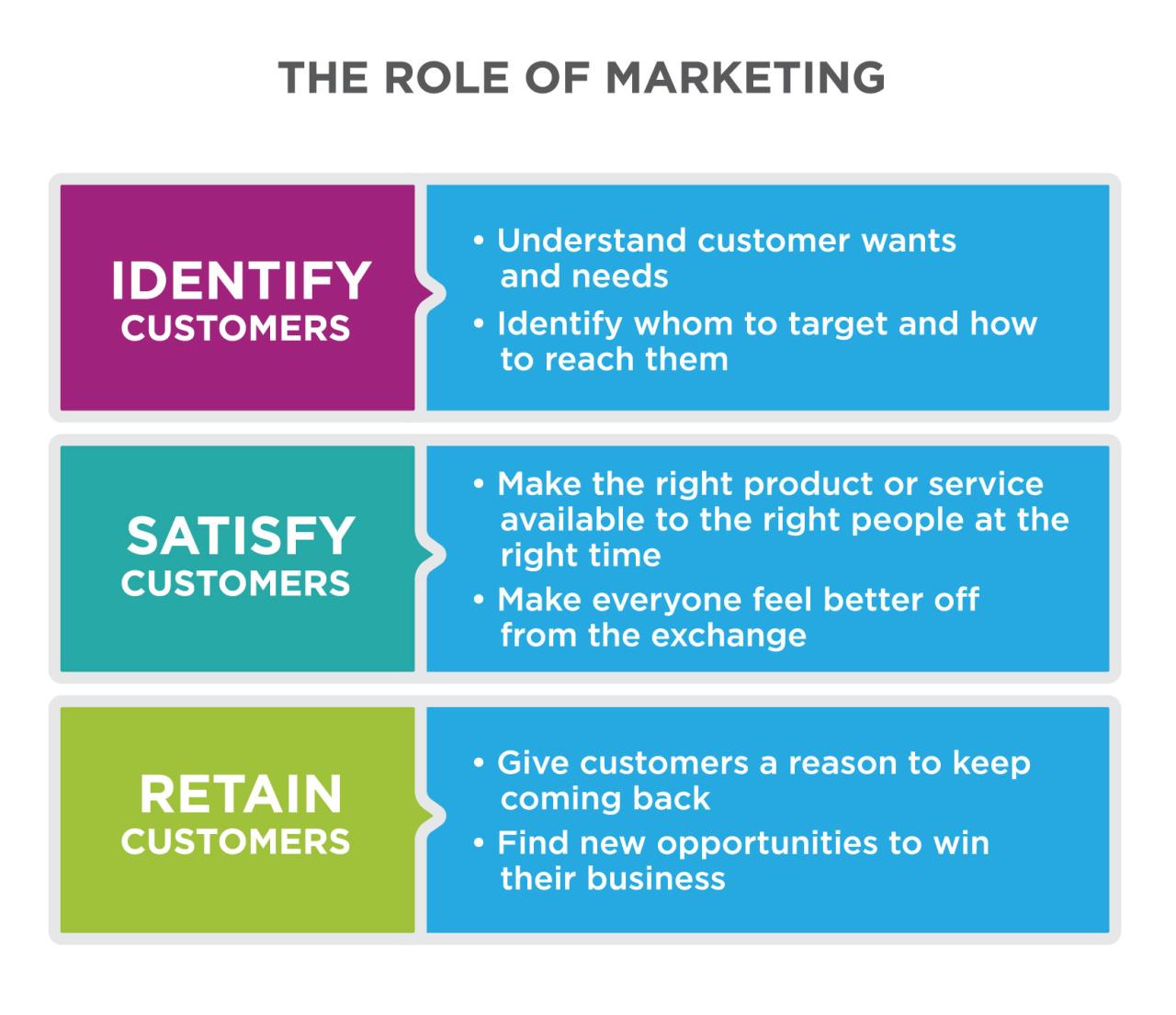 THE ROLE OF MARKETING

IDENTIFY CUSTOMERS

• Understand customer wants and needs
• Identify whom to target and how to reach them

SATISFY CUSTOMERS

• Make the right product or service available to the right people at the right time
• Make everyone feel better off from the exchange

RETAIN CUSTOMERS

• Give customers a reason to keep coming back
• Find new opportunities to win their business